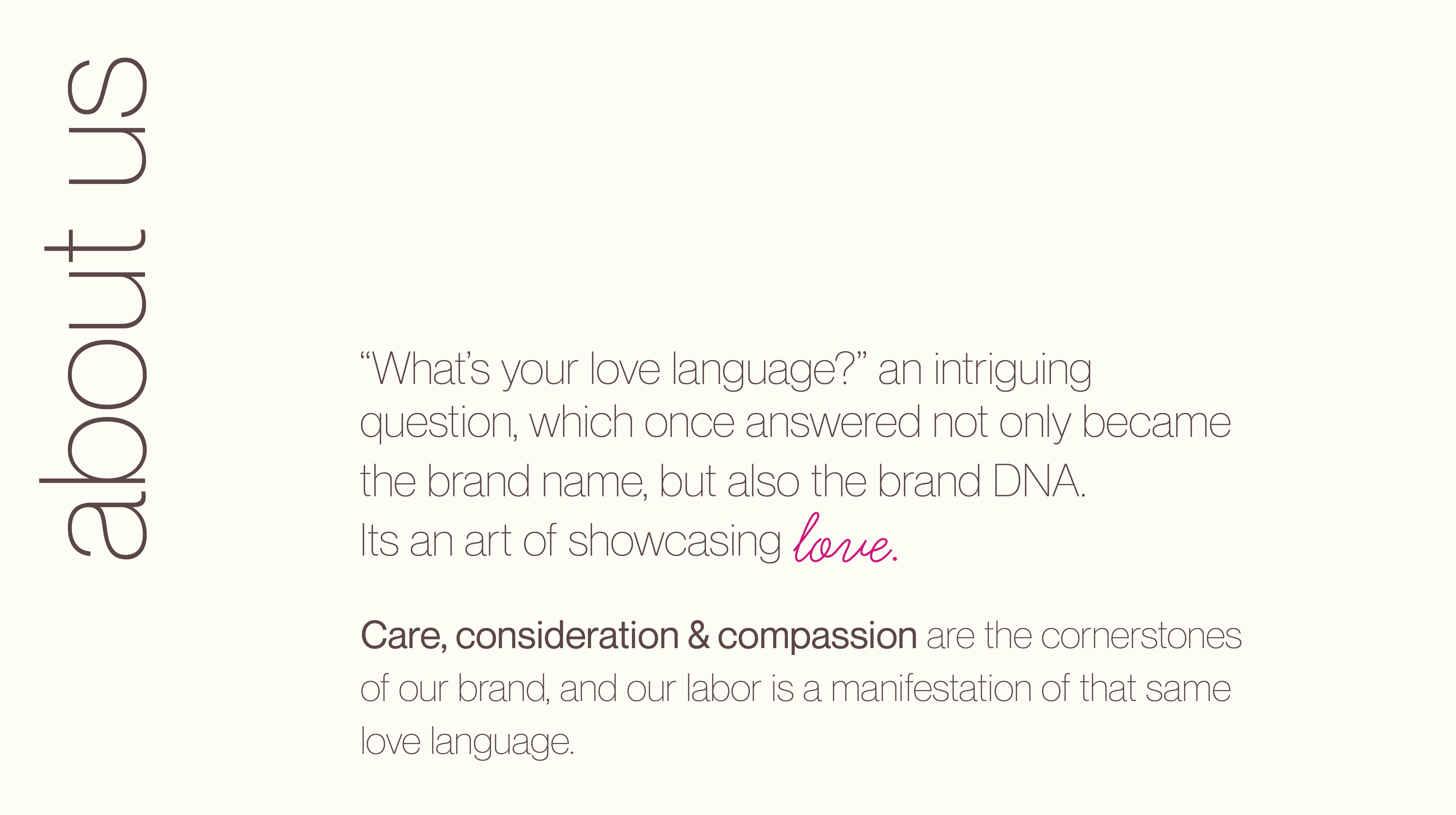 about us

“What’s your love language?” an intriguing question, which once answered not only became the brand name, but also the brand DNA.
Its an art of showcasing love.

Care, consideration & compassion are the cornerstones of our brand, and our labor is a manifestation of that same love language.